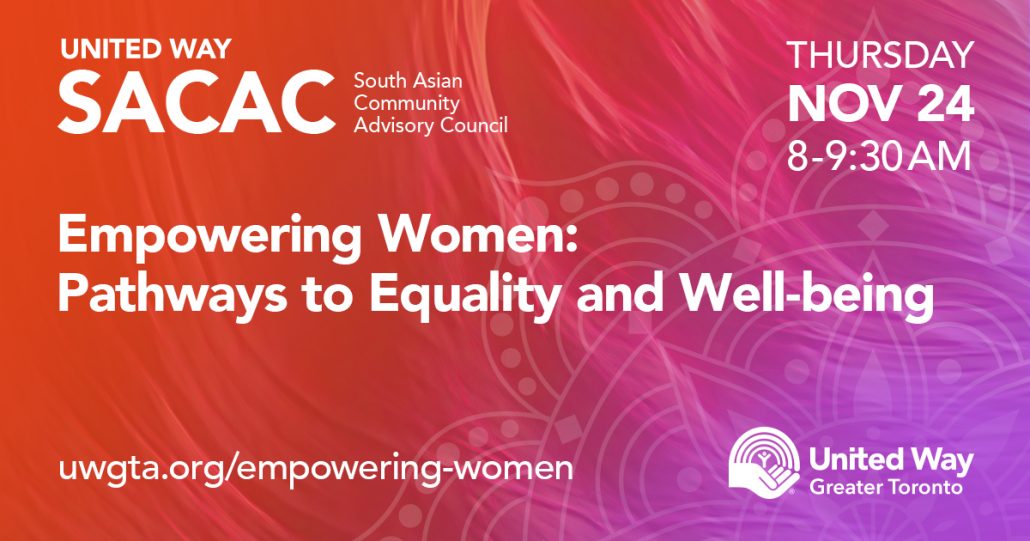 UNITED WAY
SACAC South Asian Community Advisory Council

THURSDAY
NOV 24
8-9:30 AM

Empowering Women: Pathways to Equality and Well-being

uwgta.org/empowering-women

United Way
Greater Toronto